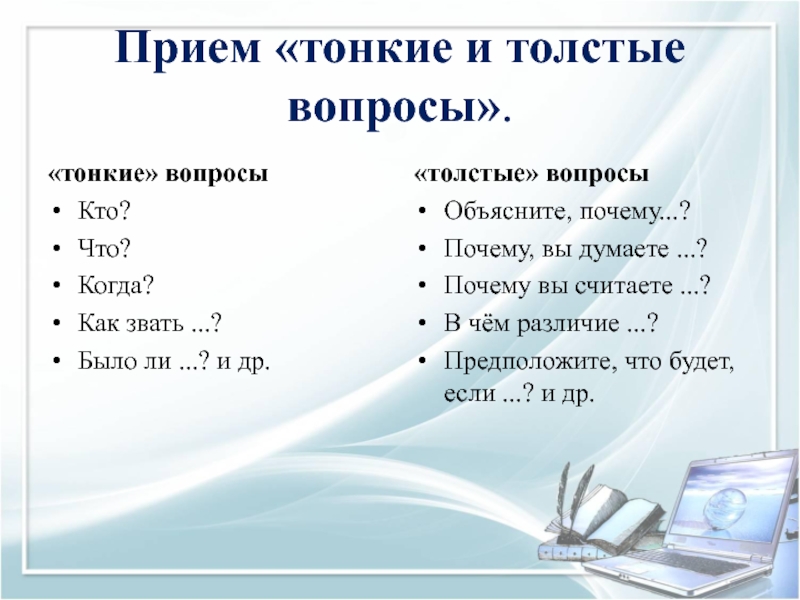 Прием «тонкие и толстые вопросы».

«тонкие» вопросы
• Кто?
• Что?
• Когда?
• Как звать ...?
• Было ли ...? и др.

«толстые» вопросы
• Объясните, почему...?
• Почему, вы думаете ...?
• Почему вы считаете ...?
• В чём различие ...?
• Предположите, что будет, если ...? и др.